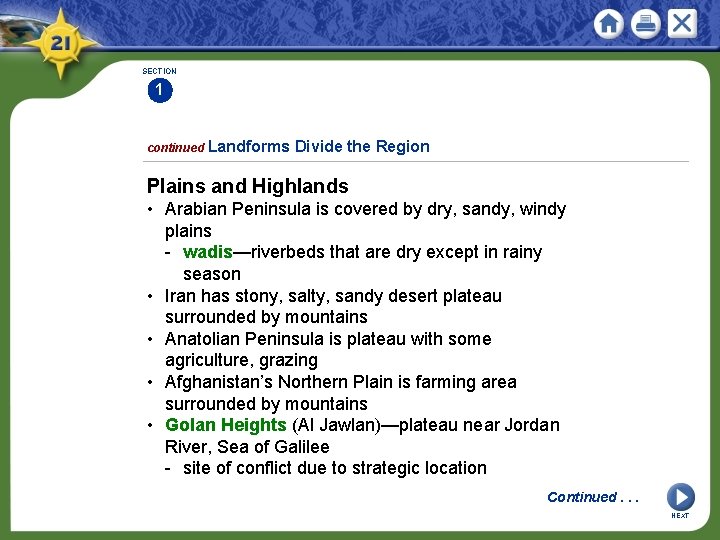 21

SECTION
1

continued Landforms Divide the Region

Plains and Highlands
• Arabian Peninsula is covered by dry, sandy, windy plains
- wadis—riverbeds that are dry except in rainy season
• Iran has stony, salty, sandy desert plateau surrounded by mountains
• Anatolian Peninsula is plateau with some agriculture, grazing
• Afghanistan's Northern Plain is farming area surrounded by mountains
• Golan Heights (Al Jawlan)—plateau near Jordan River, Sea of Galilee
- site of conflict due to strategic location

Continued . . .

NEXT